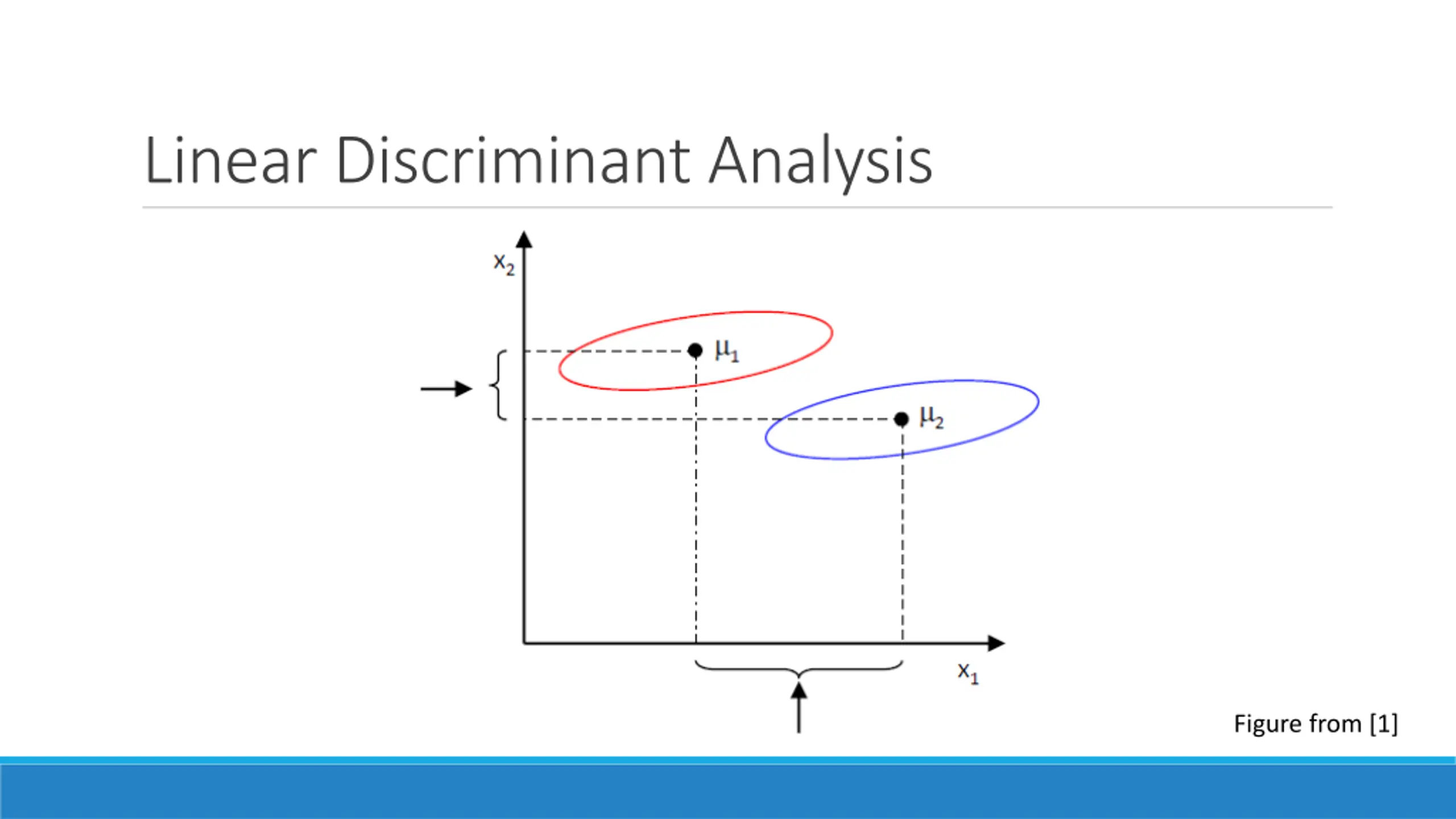 Linear Discriminant Analysis

$x_2$

$\mu_1$

$\mu_2$

$x_1$

Figure from [1]